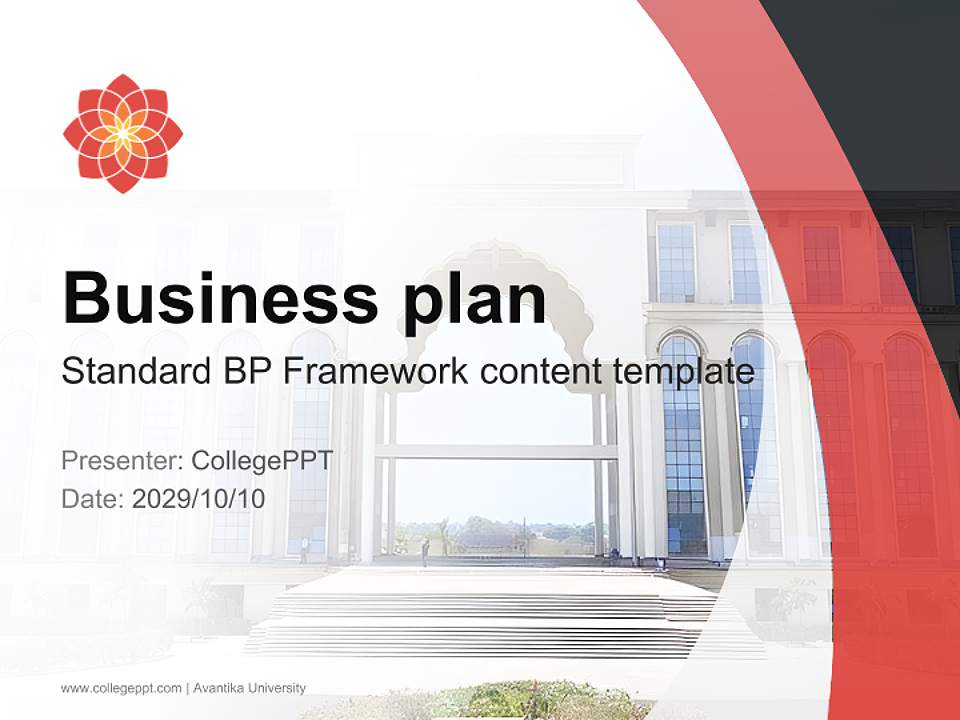 Business plan

Standard BP Framework content template

Presenter: CollegePPT
Date: 2029/10/10

www.collegeppt.com | Avantika University